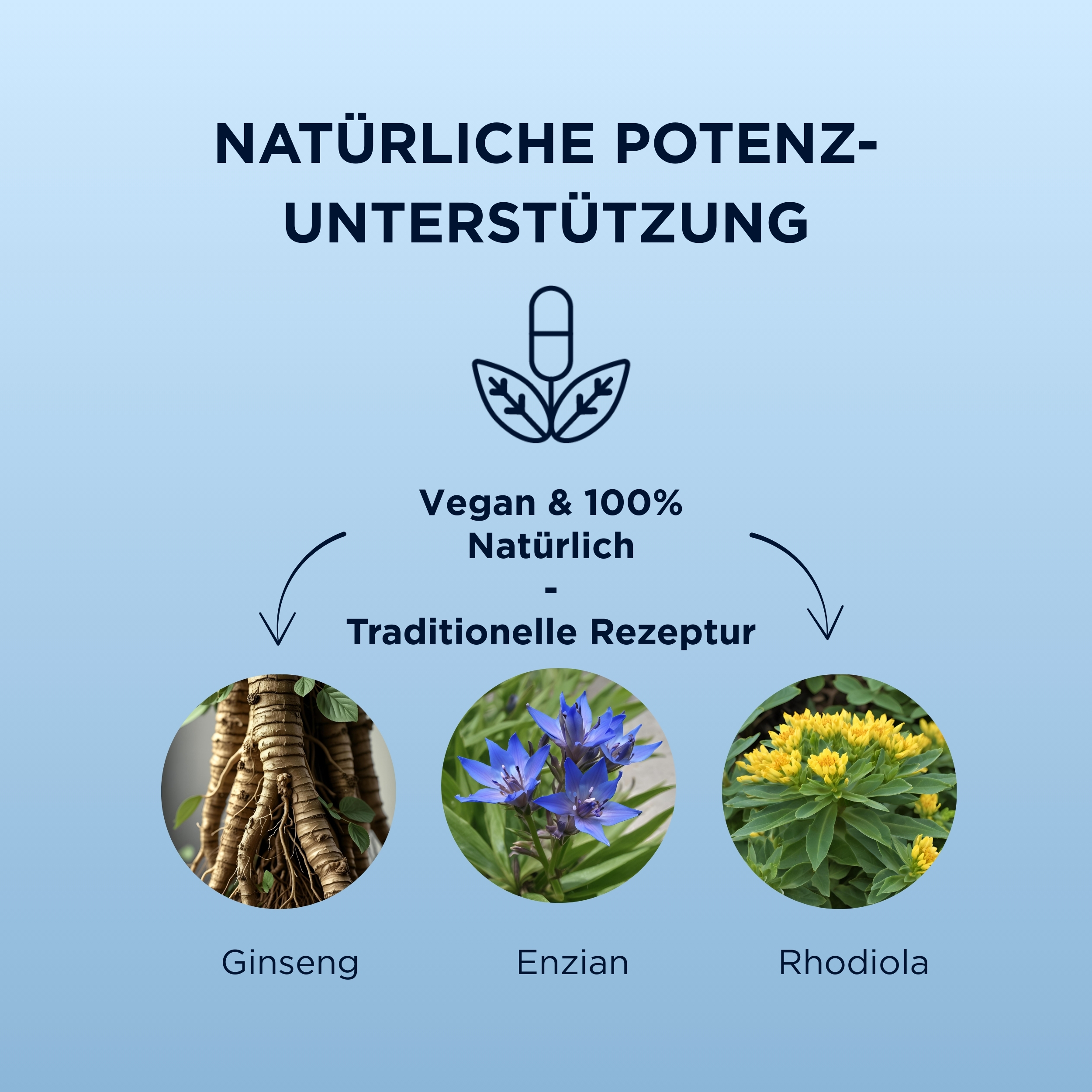 NATÜRLICHE POTENZ-UNTERSTÜTZUNG

Vegan & 100%
Natürlich
-
Traditionelle Rezeptur

Ginseng

Enzian

Rhodiola